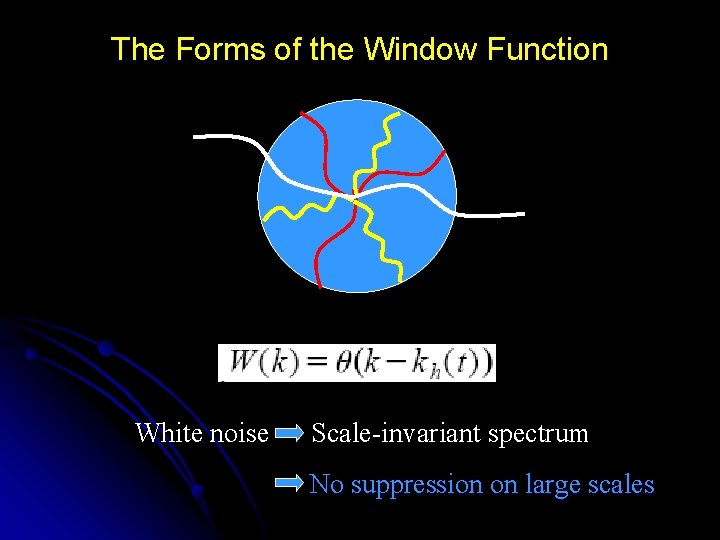 The Forms of the Window Function

$W(k) = \theta(k - k_h(t))$

White noise ➡ Scale-invariant spectrum

➡ No suppression on large scales